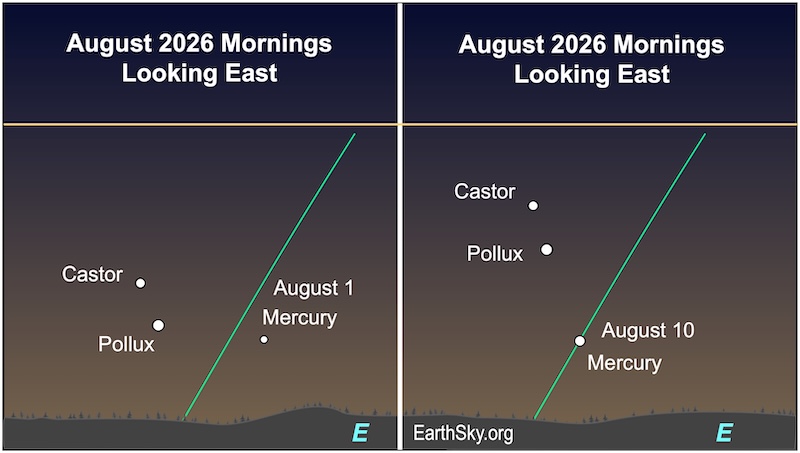 August 2026 Mornings
Looking East

Castor

Pollux

August 1
Mercury

E

August 2026 Mornings
Looking East

Castor

Pollux

August 10
Mercury

EarthSky.org

E